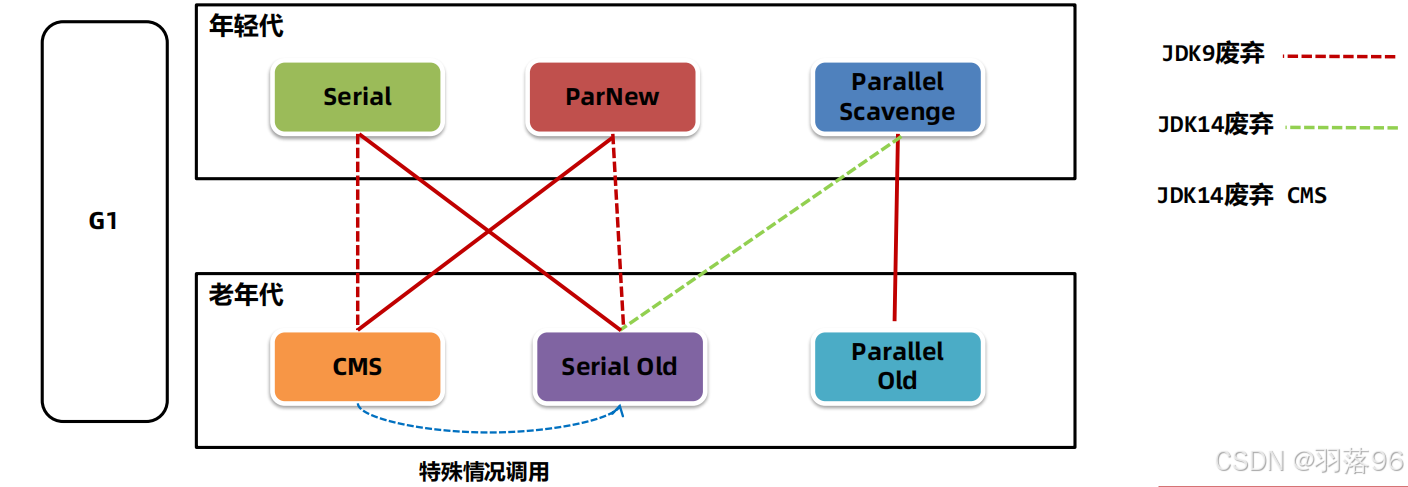 G1

年轻代

Serial

ParNew

Parallel Scavenge

老年代

CMS

Serial Old

Parallel Old

特殊情况调用

JDK9废弃

JDK14废弃

JDK14废弃 CMS

CSDN @羽落96